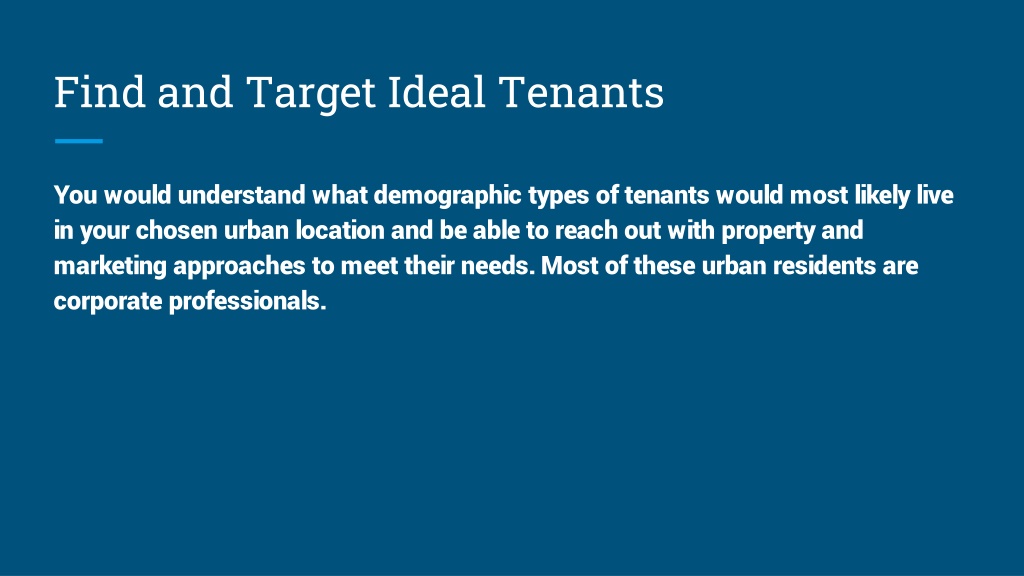 Find and Target Ideal Tenants

You would understand what demographic types of tenants would most likely live in your chosen urban location and be able to reach out with property and marketing approaches to meet their needs. Most of these urban residents are corporate professionals.